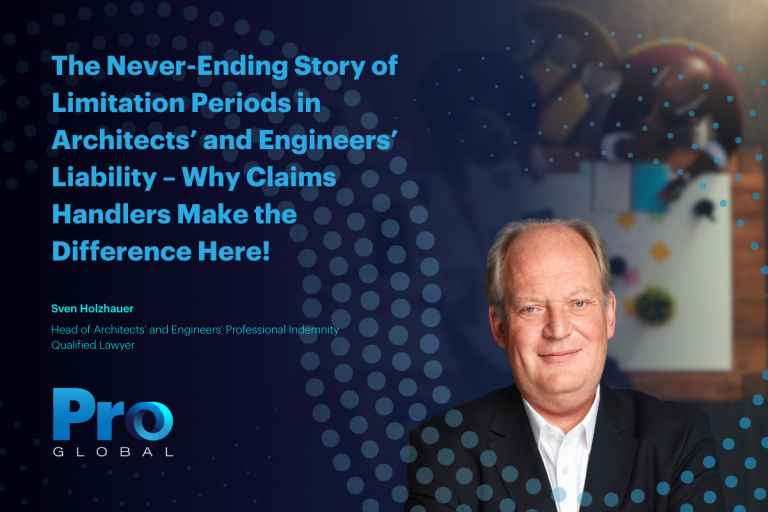 The Never-Ending Story of Limitation Periods in Architects' and Engineers' Liability – Why Claims Handlers Make the Difference Here!

Sven Holzhauer

Head of Architects' and Engineers' Professional Indemnity
Qualified Lawyer

Pro
GLOBAL